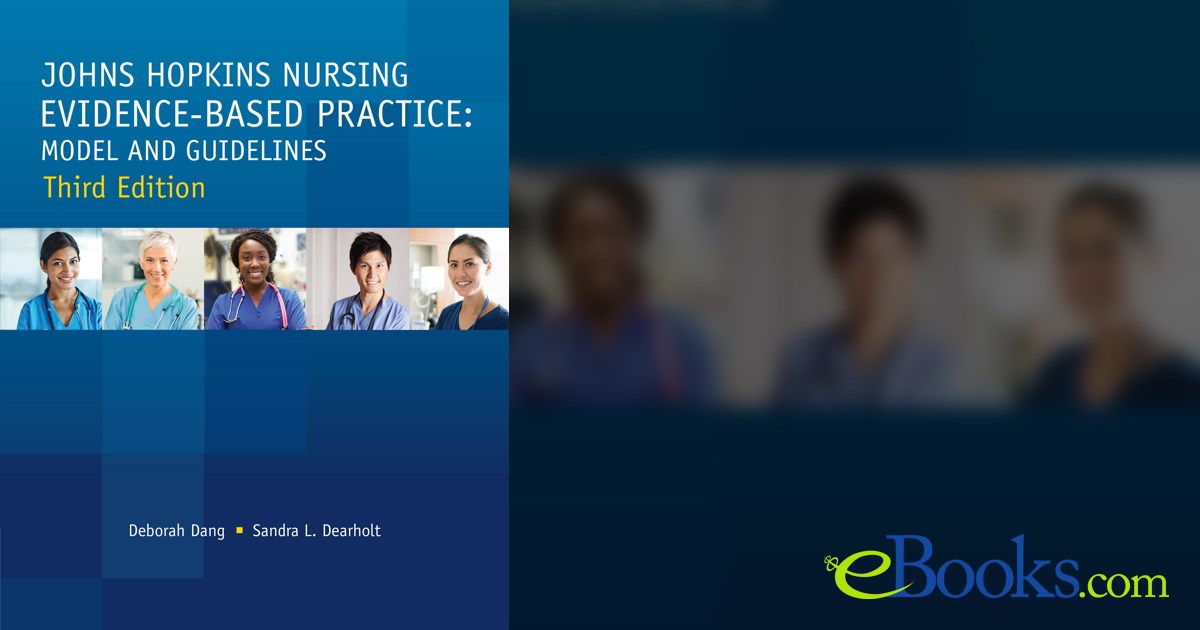 JOHNS HOPKINS NURSING
EVIDENCE-BASED PRACTICE:
MODEL AND GUIDELINES
Third Edition

Deborah Dang ▪ Sandra L. Dearholt

eBooks.com